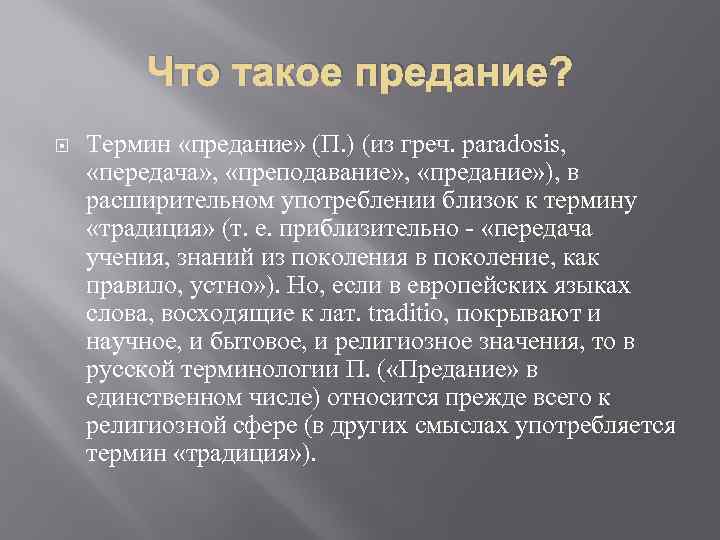 Что такое предание?

Термин «предание» (П.) (из греч. paradosis, «передача», «преподавание», «предание»), в расширительном употреблении близок к термину «традиция» (т. е. приблизительно - «передача учения, знаний из поколения в поколение, как правило, устно»). Но, если в европейских языках слова, восходящие к лат. traditio, покрывают и научное, и бытовое, и религиозное значения, то в русской терминологии П. («Предание» в единственном числе) относится прежде всего к религиозной сфере (в других смыслах употребляется термин «традиция»).